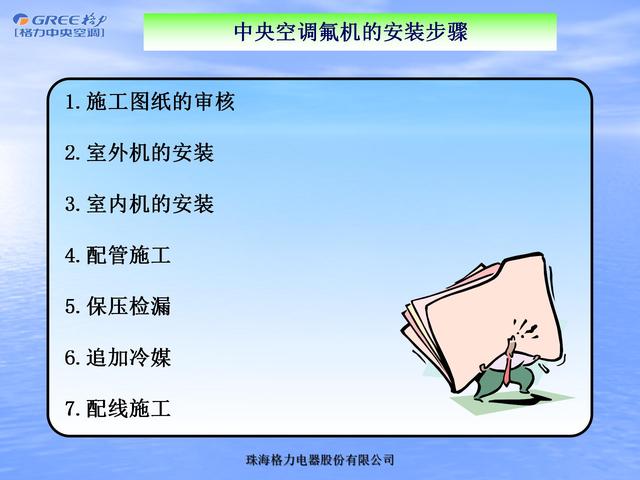 GREE 格力
[格力中央空调]

中央空调氟机的安装步骤

1. 施工图纸的审核

2. 室外机的安装

3. 室内机的安装

4. 配管施工

5. 保压检漏

6. 追加冷媒

7. 配线施工

珠海格力电器股份有限公司